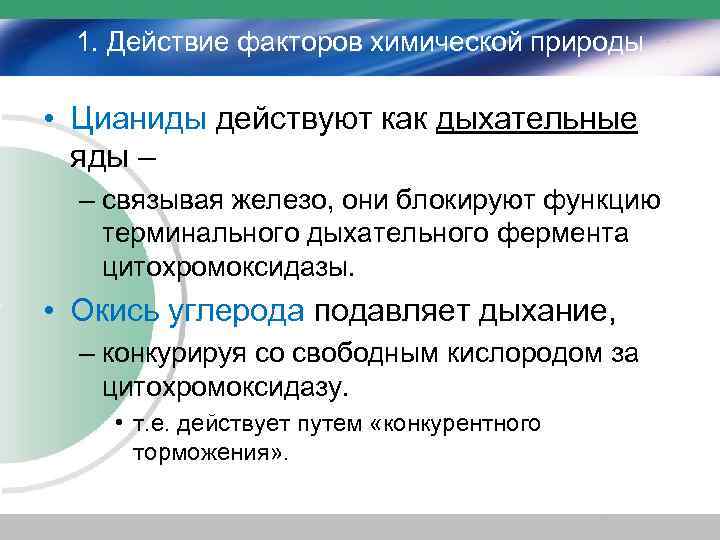 1. Действие факторов химической природы

• Цианиды действуют как дыхательные яды –

– связывая железо, они блокируют функцию терминального дыхательного фермента цитохромоксидазы.

• Окись углерода подавляет дыхание,

– конкурируя со свободным кислородом за цитохромоксидазу.

• т.е. действует путем «конкурентного торможения».